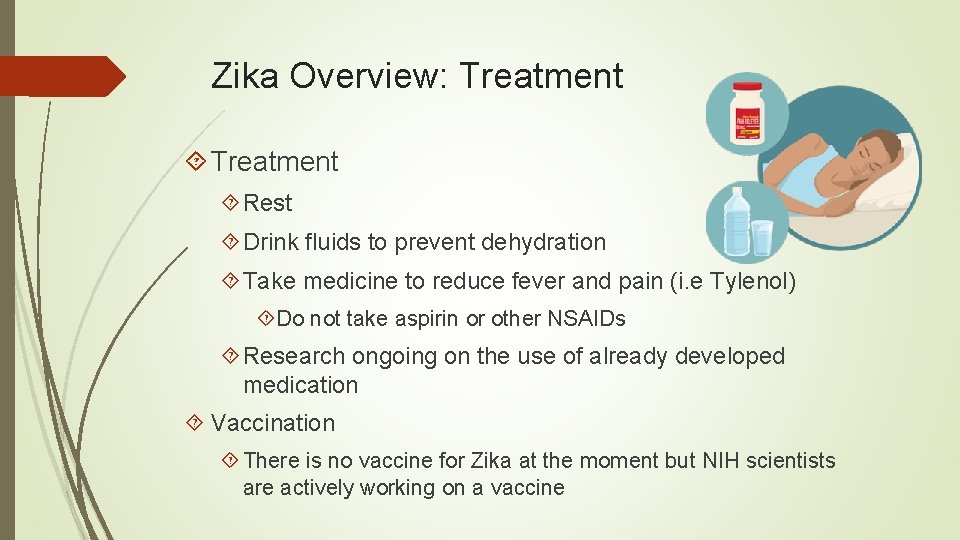 Zika Overview: Treatment

Treatment

Rest

Drink fluids to prevent dehydration

Take medicine to reduce fever and pain (i.e Tylenol)

Do not take aspirin or other NSAIDs

Research ongoing on the use of already developed medication

Vaccination

There is no vaccine for Zika at the moment but NIH scientists are actively working on a vaccine

PAIN RELIEVER